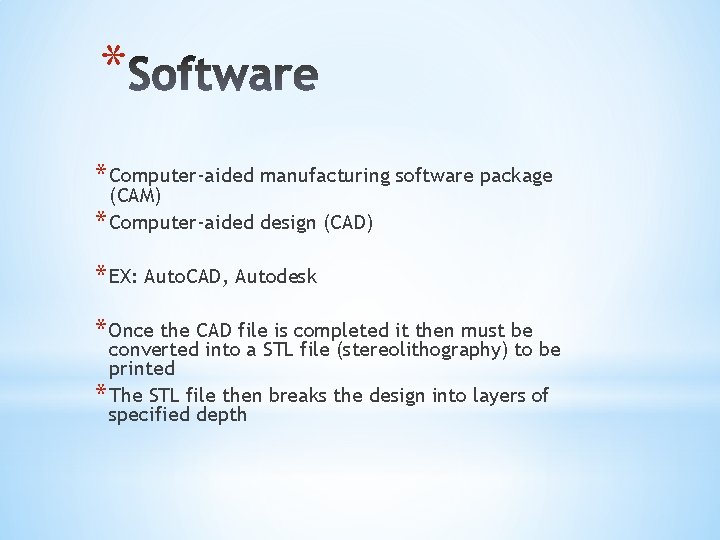 *Software

*Computer-aided manufacturing software package (CAM)
*Computer-aided design (CAD)

*EX: AutoCAD, Autodesk

*Once the CAD file is completed it then must be converted into a STL file (stereolithography) to be printed
*The STL file then breaks the design into layers of specified depth